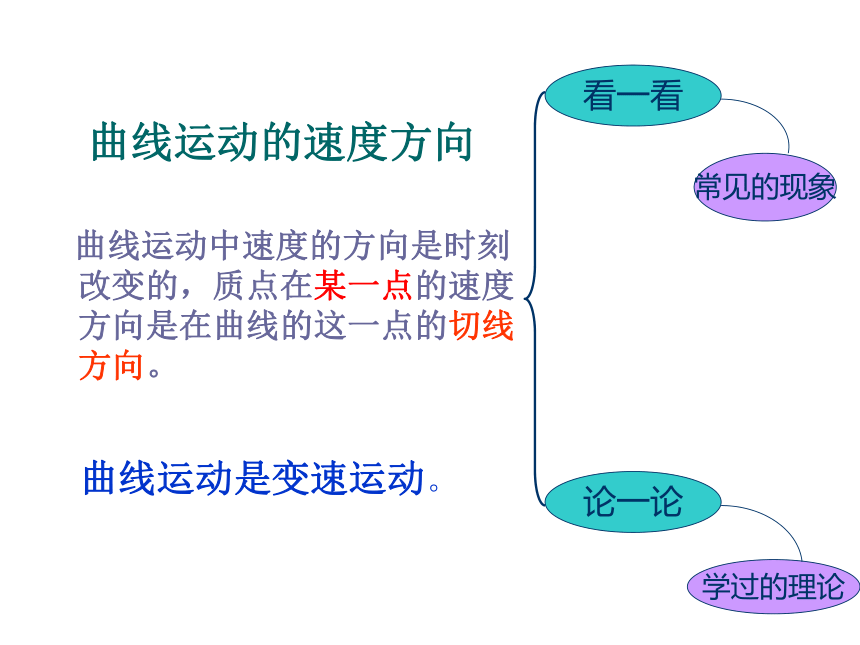 曲线运动的速度方向

曲线运动中速度的方向是时刻改变的，质点在某一点的速度方向是在曲线的这一点的切线方向。

曲线运动是变速运动。

看一看

常见的现象

论一论

学过的理论